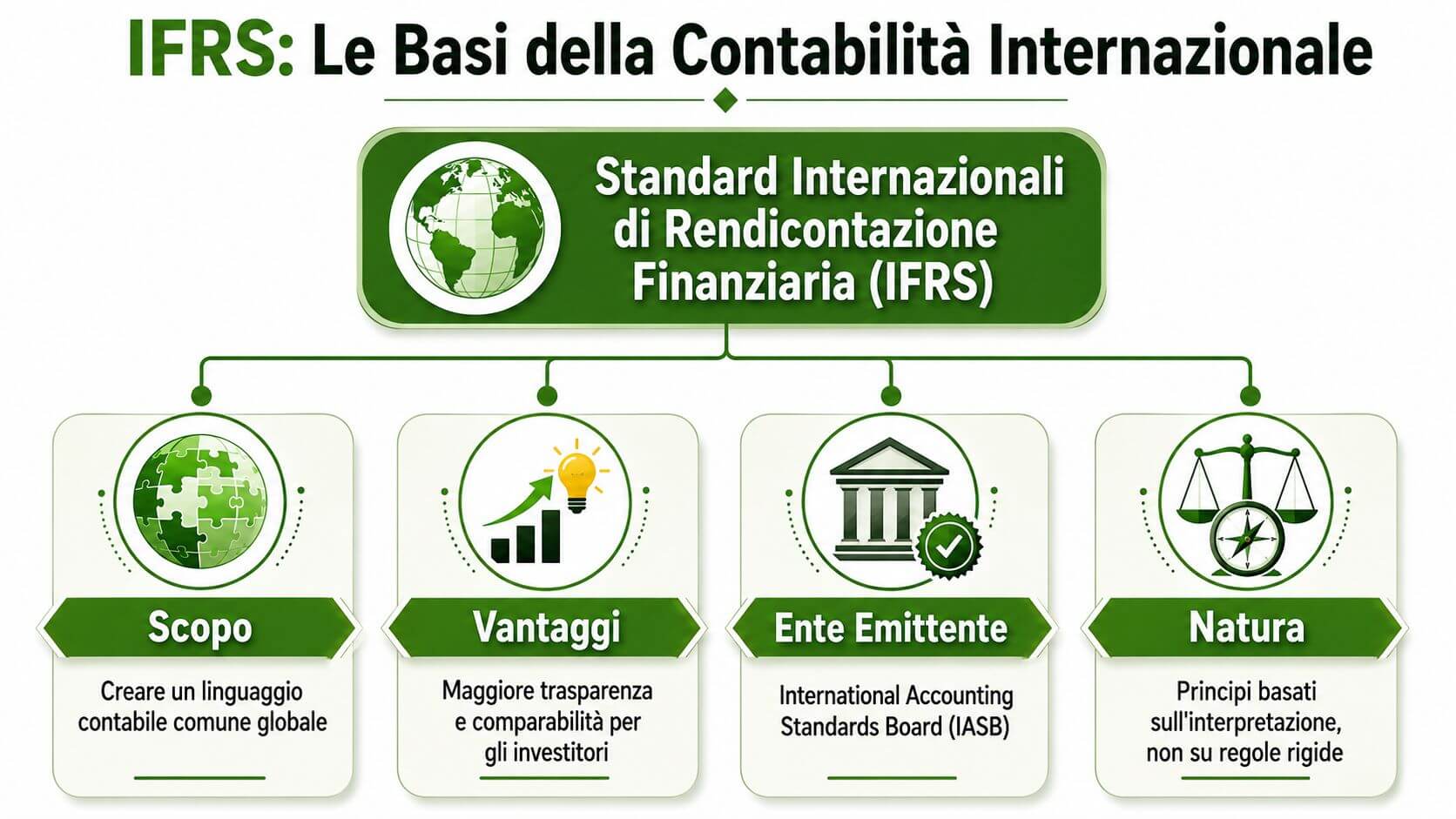 IFRS: Le Basi della Contabilità Internazionale

Standard Internazionali di Rendicontazione Finanziaria (IFRS)

Scopo

Creare un linguaggio contabile comune globale

Vantaggi

Maggiore trasparenza e comparabilità per gli investitori

Ente Emittente

International Accounting Standards Board (IASB)

Natura

Principi basati sull'interpretazione, non su regole rigide